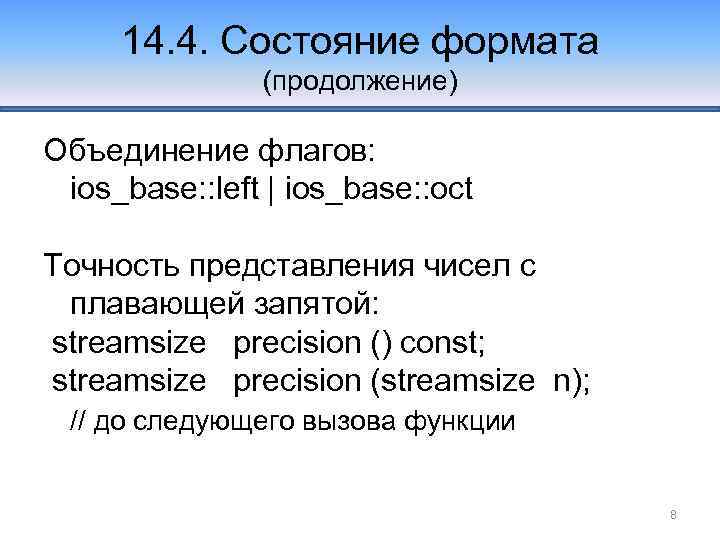 14.4. Состояние формата
(продолжение)

Объединение флагов:
ios_base::left | ios_base::oct

Точность представления чисел с плавающей запятой:
streamsize precision () const;
streamsize precision (streamsize n);
// до следующего вызова функции

8